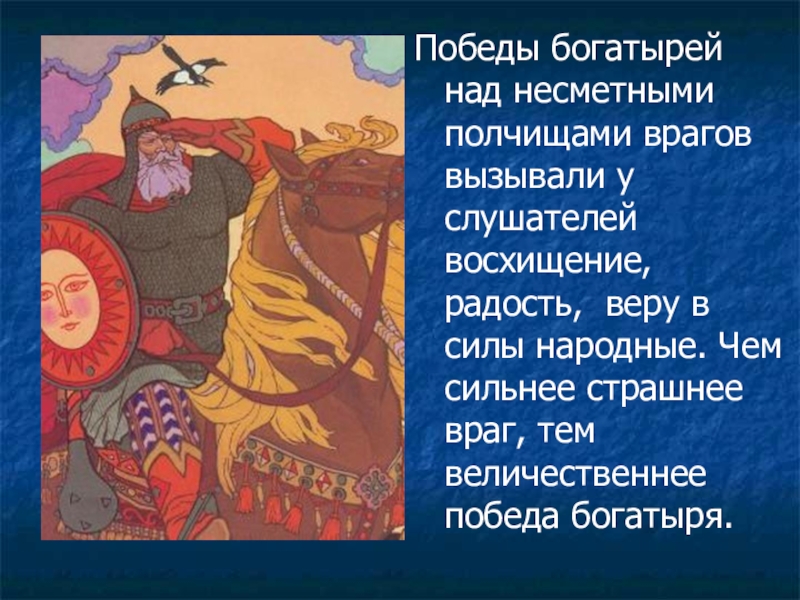 Победы богатырей над несметными полчищами врагов вызывали у слушателей восхищение, радость,  веру в силы народные. Чем сильнее страшнее враг, тем величественнее победа богатыря.